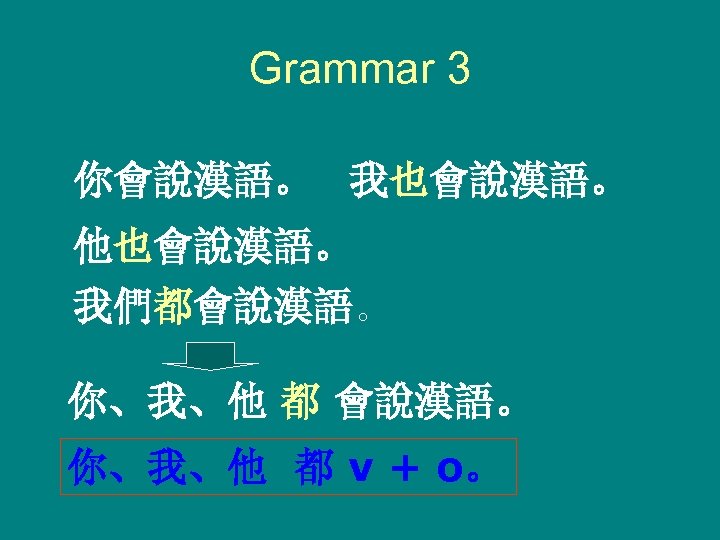 Grammar 3

你會說漢語。　我也會說漢語。

他也會說漢語。

我們都會說漢語。

你、我、他 都 會說漢語。

你、我、他 都 v + o。